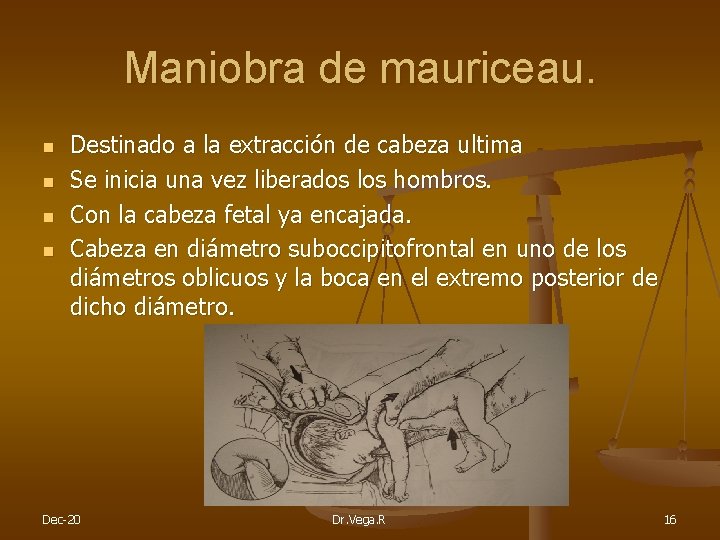 Maniobra de mauriceau.

- Destinado a la extracción de cabeza ultima
- Se inicia una vez liberados los hombros.
- Con la cabeza fetal ya encajada.
- Cabeza en diámetro suboccipitofrontal en uno de los diámetros oblicuos y la boca en el extremo posterior de dicho diámetro.

Dec-20

Dr.Vega.R

16